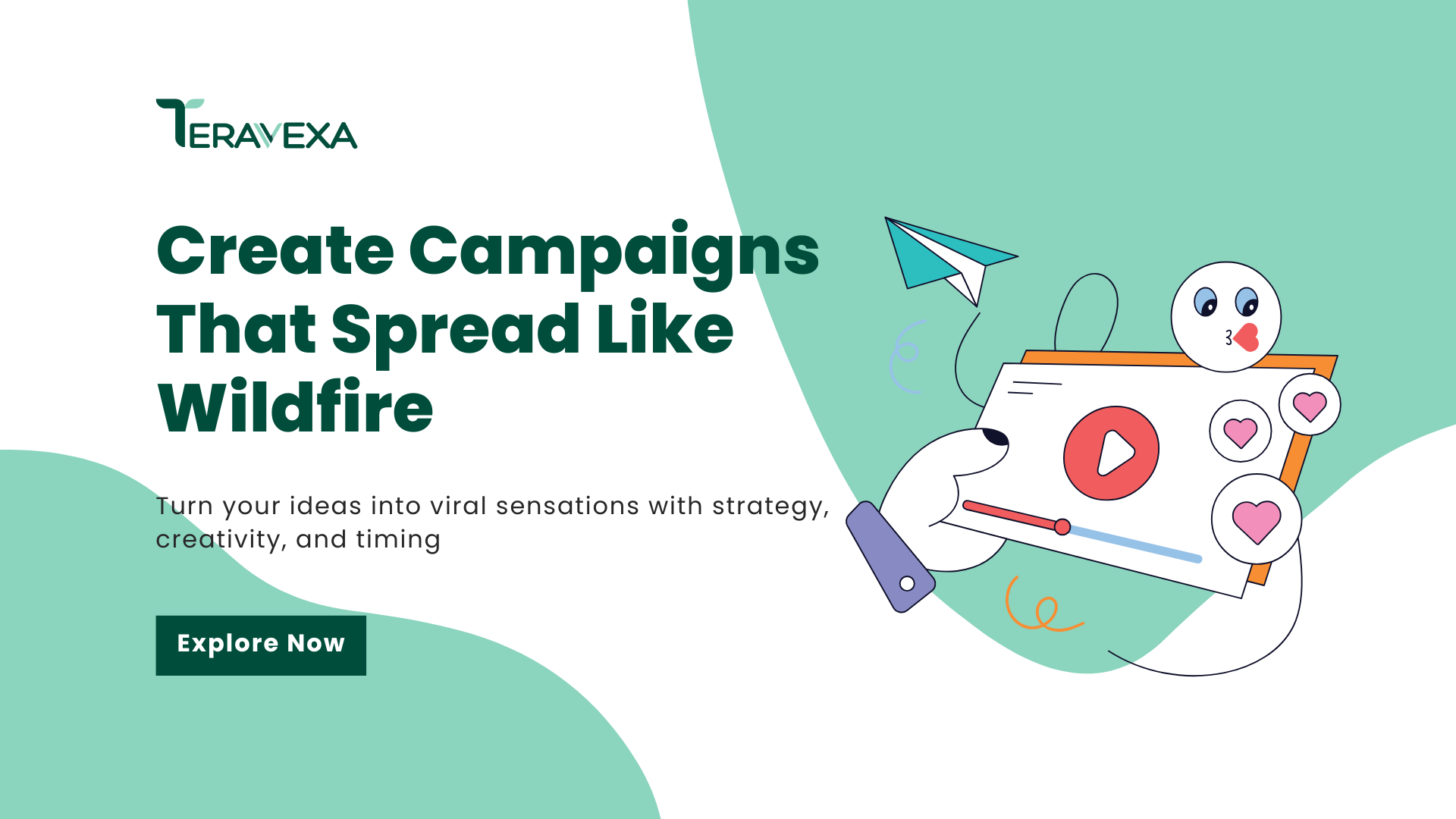 TERAVEXA

Create Campaigns That Spread Like Wildfire

Turn your ideas into viral sensations with strategy, creativity, and timing

Explore Now